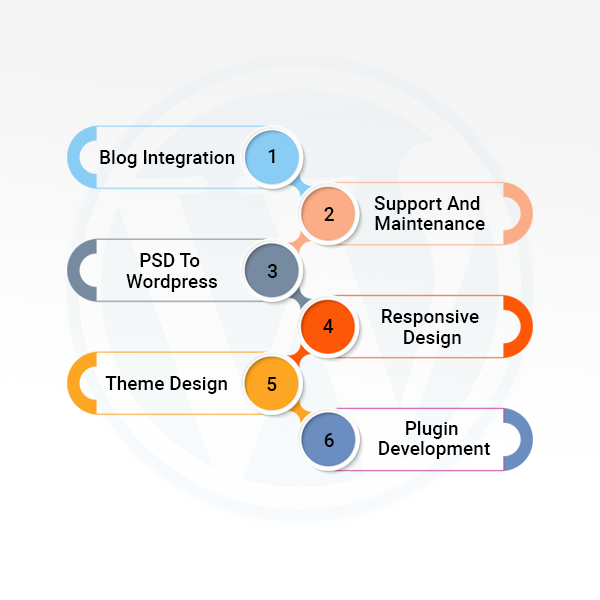 Blog Integration 1

2 Support And Maintenance

PSD To Wordpress 3

4 Responsive Design

Theme Design 5

6 Plugin Development